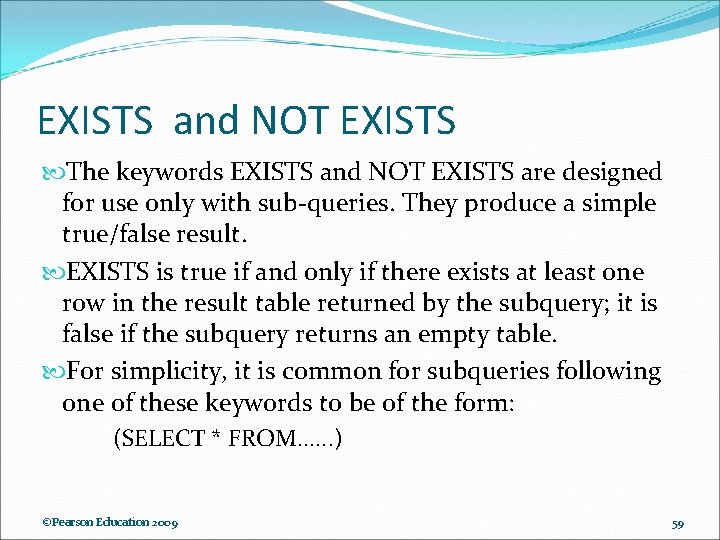 EXISTS and NOT EXISTS

The keywords EXISTS and NOT EXISTS are designed for use only with sub-queries. They produce a simple true/false result.

EXISTS is true if and only if there exists at least one row in the result table returned by the subquery; it is false if the subquery returns an empty table.

For simplicity, it is common for subqueries following one of these keywords to be of the form:

(SELECT * FROM……)

©Pearson Education 2009

59